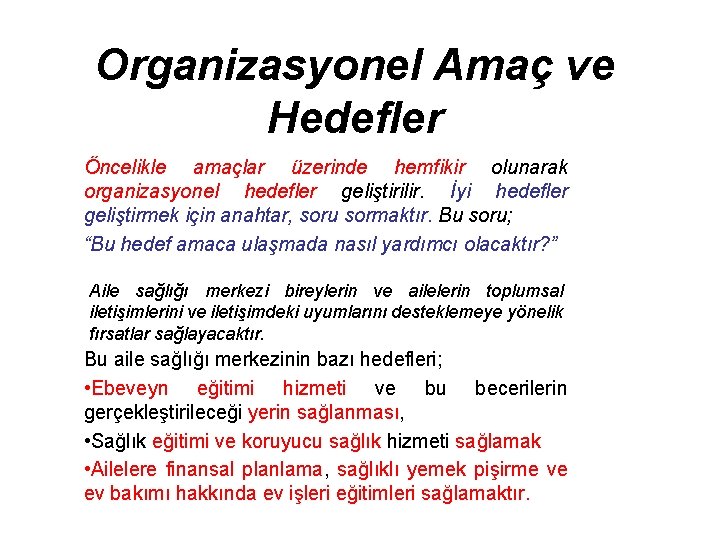 Organizasyonel Amaç ve Hedefler

Öncelikle amaçlar üzerinde hemfikir olunarak organizasyonel hedefler geliştirilir. İyi hedefler geliştirmek için anahtar, soru sormaktır. Bu soru;

"Bu hedef amaca ulaşmada nasıl yardımcı olacaktır?"

Aile sağlığı merkezi bireylerin ve ailelerin toplumsal iletişimlerini ve iletişimdeki uyumlarını desteklemeye yönelik fırsatlar sağlayacaktır.

Bu aile sağlığı merkezinin bazı hedefleri;

•Ebeveyn eğitimi hizmeti ve bu becerilerin gerçekleştirileceği yerin sağlanması,

•Sağlık eğitimi ve koruyucu sağlık hizmeti sağlamak

•Ailelere finansal planlama, sağlıklı yemek pişirme ve ev bakımı hakkında ev işleri eğitimleri sağlamaktır.